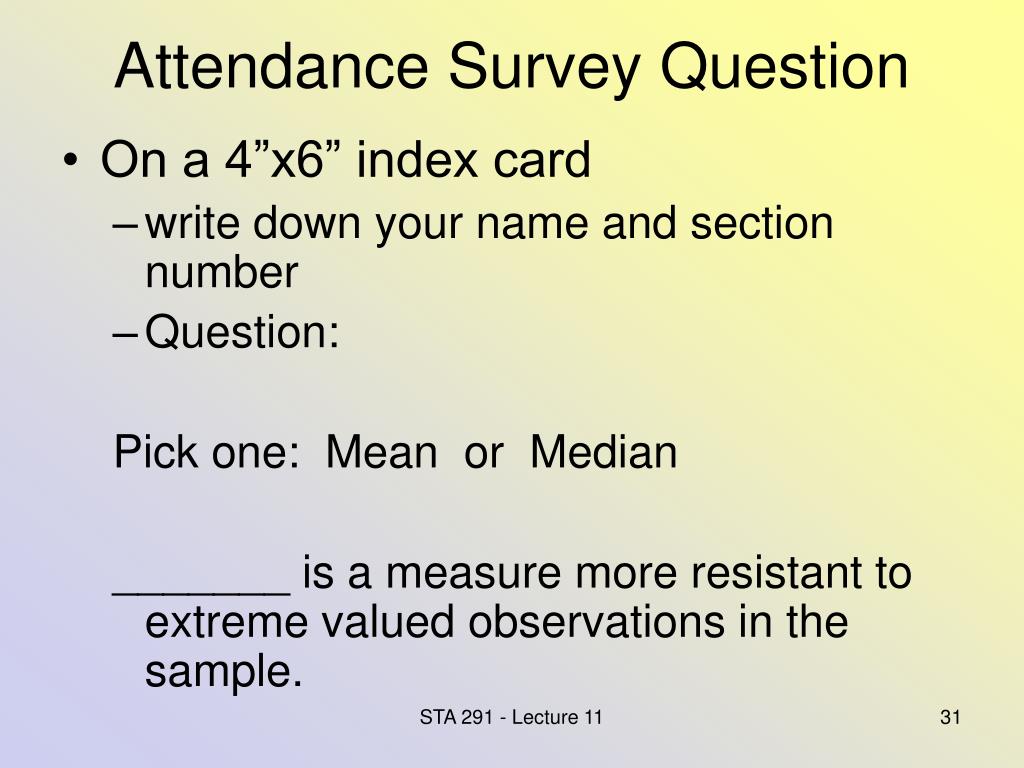 Attendance Survey Question

• On a 4”x6” index card
– write down your name and section number
– Question:

Pick one: Mean or Median

_______ is a measure more resistant to extreme valued observations in the sample.

STA 291 - Lecture 11

31